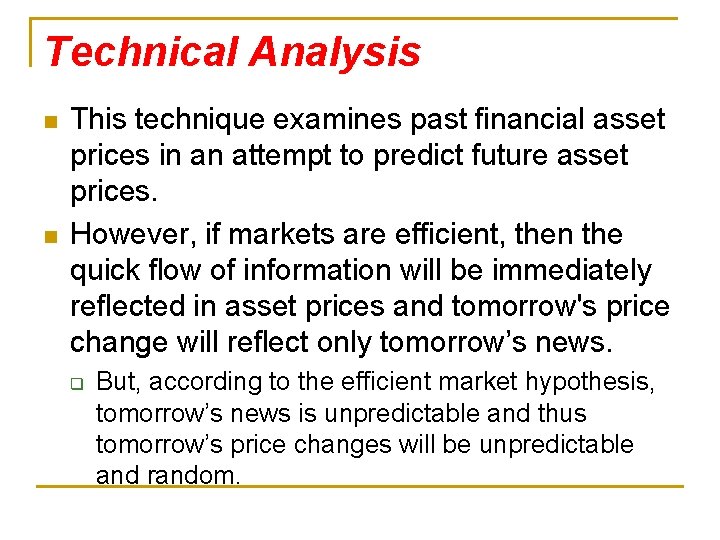 Technical Analysis

This technique examines past financial asset prices in an attempt to predict future asset prices.

However, if markets are efficient, then the quick flow of information will be immediately reflected in asset prices and tomorrow's price change will reflect only tomorrow’s news.

But, according to the efficient market hypothesis, tomorrow’s news is unpredictable and thus tomorrow’s price changes will be unpredictable and random.